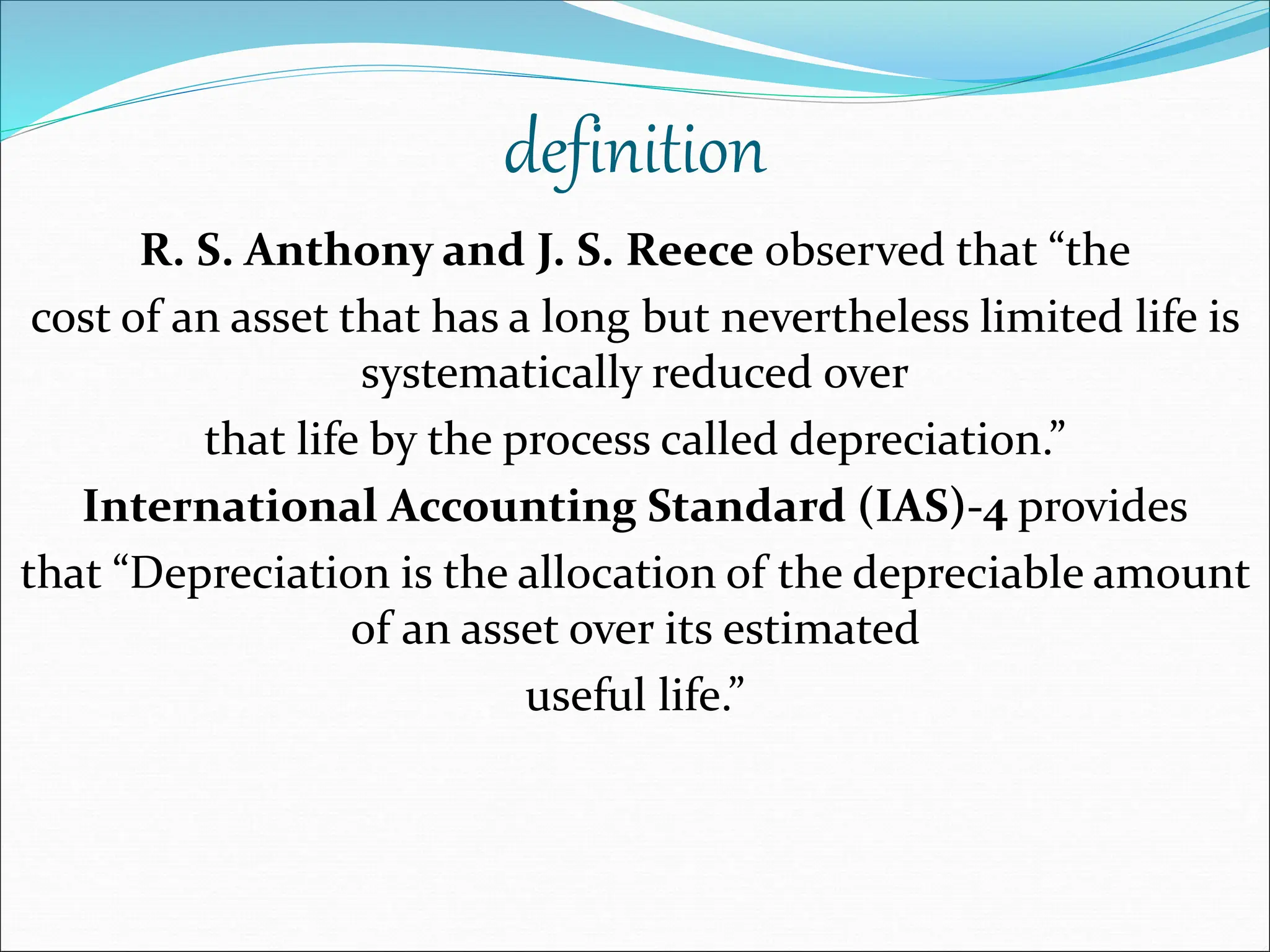 definition

R. S. Anthony and J. S. Reece observed that “the cost of an asset that has a long but nevertheless limited life is systematically reduced over that life by the process called depreciation.”

International Accounting Standard (IAS)-4 provides that “Depreciation is the allocation of the depreciable amount of an asset over its estimated useful life.”